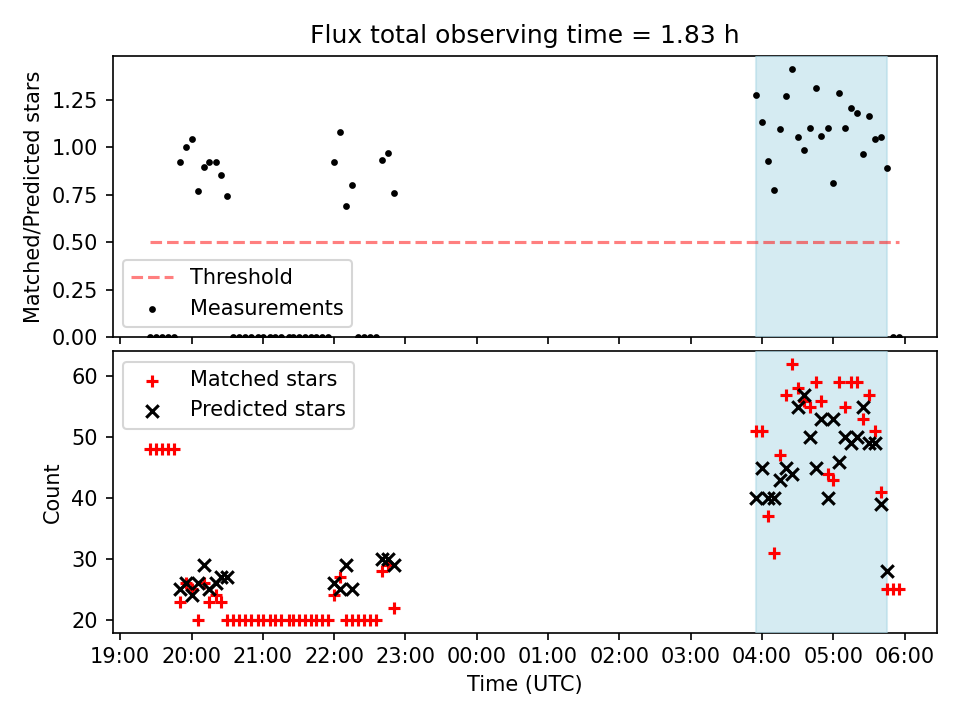 Flux total observing time = 1.83 h

Matched/Predicted stars

1.25
1.00
0.75
0.50
0.25
0.00

Threshold
Measurements

Count

60
50
40
30
20

Matched stars
Predicted stars

19:00 20:00 21:00 22:00 23:00 00:00 01:00 02:00 03:00 04:00 05:00 06:00

Time (UTC)